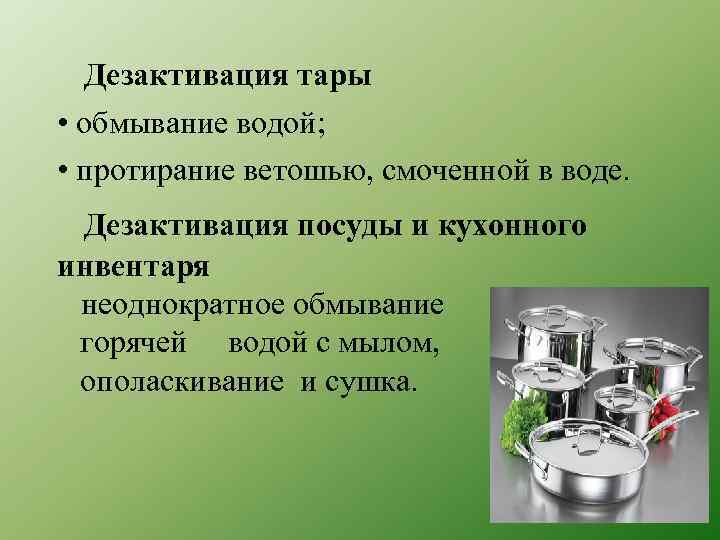 Дезактивация тары

• обмывание водой;

• протирание ветошью, смоченной в воде.

Дезактивация посуды и кухонного инвентаря

неоднократное обмывание горячей водой с мылом, ополаскивание и сушка.